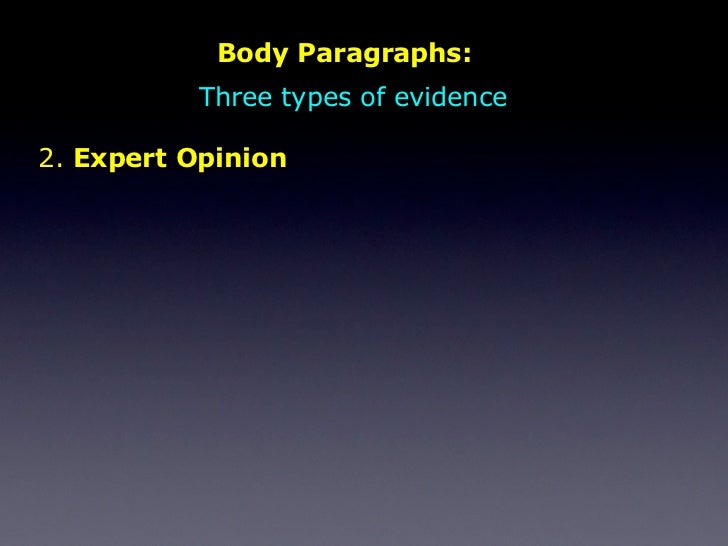 Body Paragraphs:

Three types of evidence

2. Expert Opinion